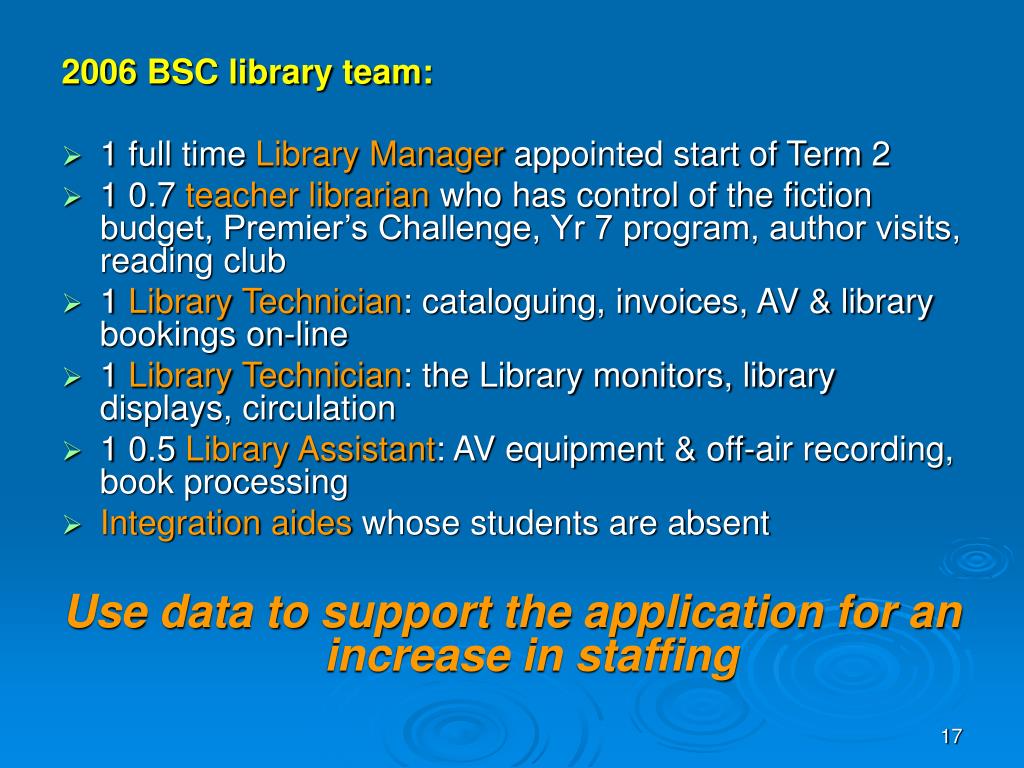 2006 BSC library team:

➢ 1 full time Library Manager appointed start of Term 2
➢ 1 0.7 teacher librarian who has control of the fiction budget, Premier's Challenge, Yr 7 program, author visits, reading club
➢ 1 Library Technician: cataloguing, invoices, AV & library bookings on-line
➢ 1 Library Technician: the Library monitors, library displays, circulation
➢ 1 0.5 Library Assistant: AV equipment & off-air recording, book processing
➢ Integration aides whose students are absent

Use data to support the application for an increase in staffing

17